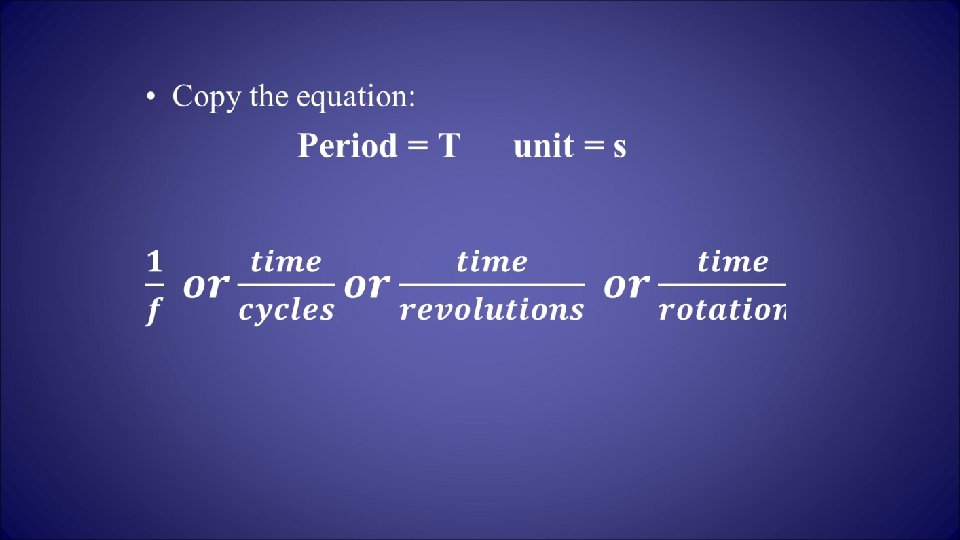 • Copy the equation:

Period = T unit = s

$\frac{1}{f}$ or $\frac{time}{cycles}$ or $\frac{time}{revolutions}$ or $\frac{time}{rotation}$